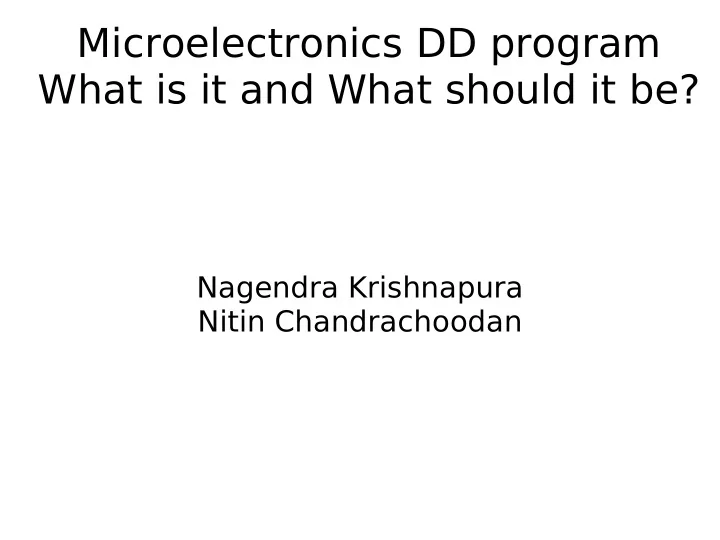 Microelectronics DD program
What is it and What should it be?

Nagendra Krishnapura
Nitin Chandrachoodan